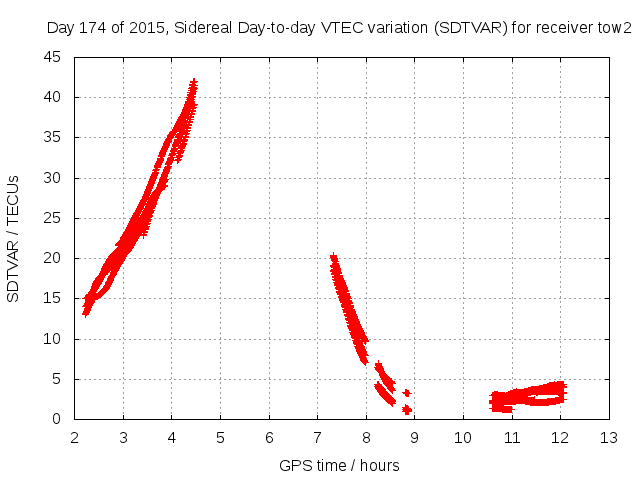 Day 174 of 2015, Sidereal Day-to-day VTEC variation (SDTVAR) for receiver tow2

SDTVAR / TECUs

45
40
35
30
25
20
15
10
5
0

2 3 4 5 6 7 8 9 10 11 12 13

GPS time / hours